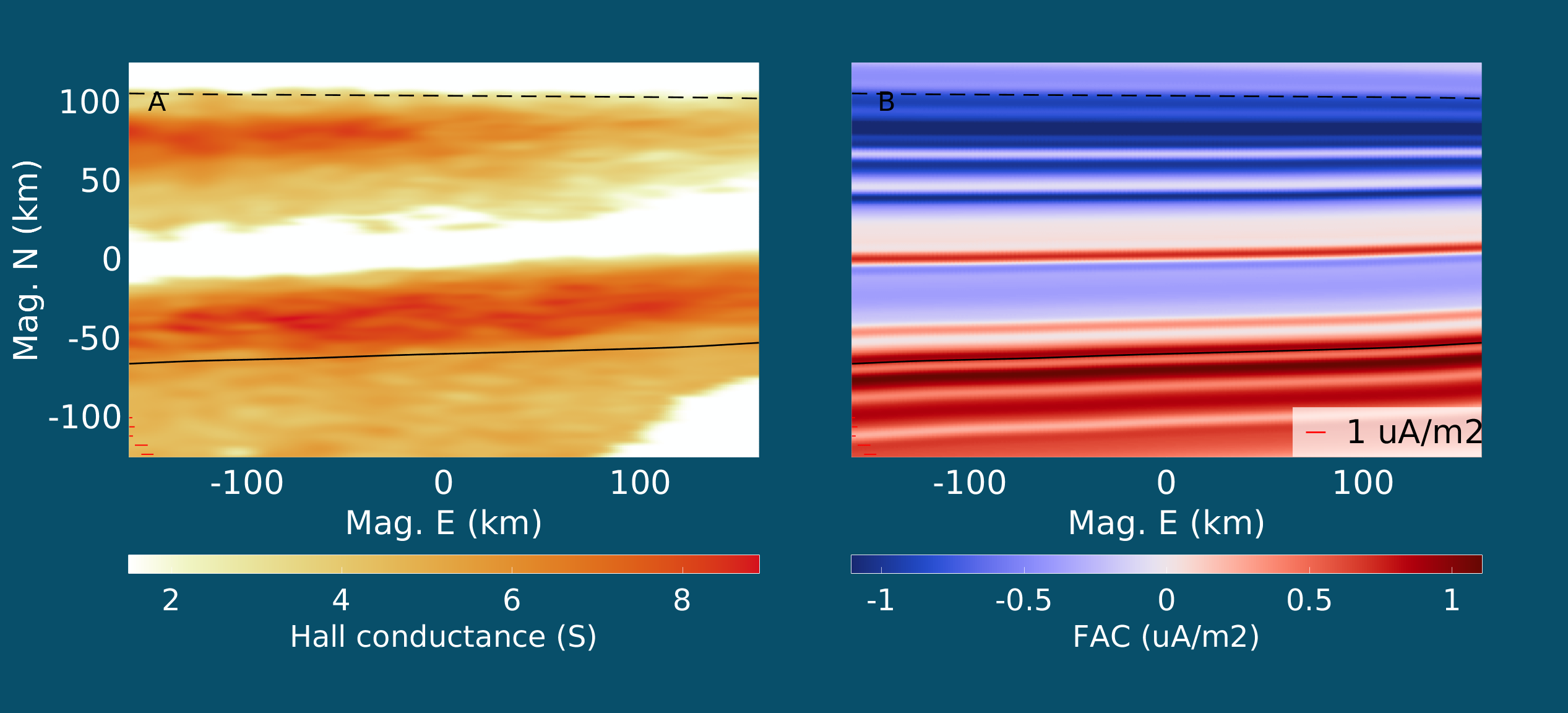 A

Mag. N (km)

100
50
0
-50
-100

-100
0
100
Mag. E (km)

2
4
6
8
Hall conductance (S)

B

1 uA/m2

-100
0
100
Mag. E (km)

-1
-0.5
0
0.5
1
FAC (uA/m2)